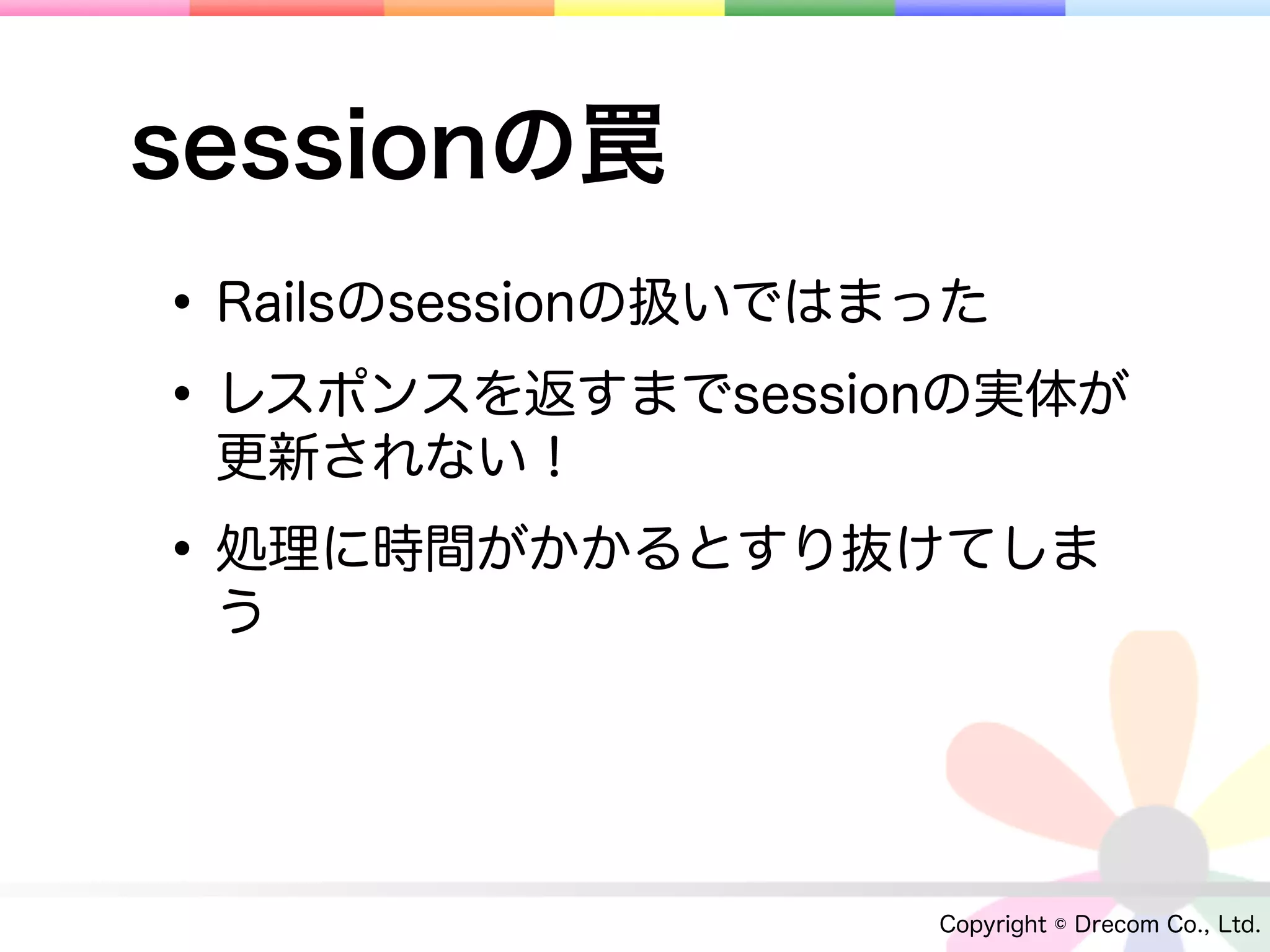 sessionの罠

• Railsのsessionの扱いではまった

• レスポンスを返すまでsessionの実体が更新されない！

• 処理に時間がかかるとすり抜けてしまう

Copyright © Drecom Co., Ltd.